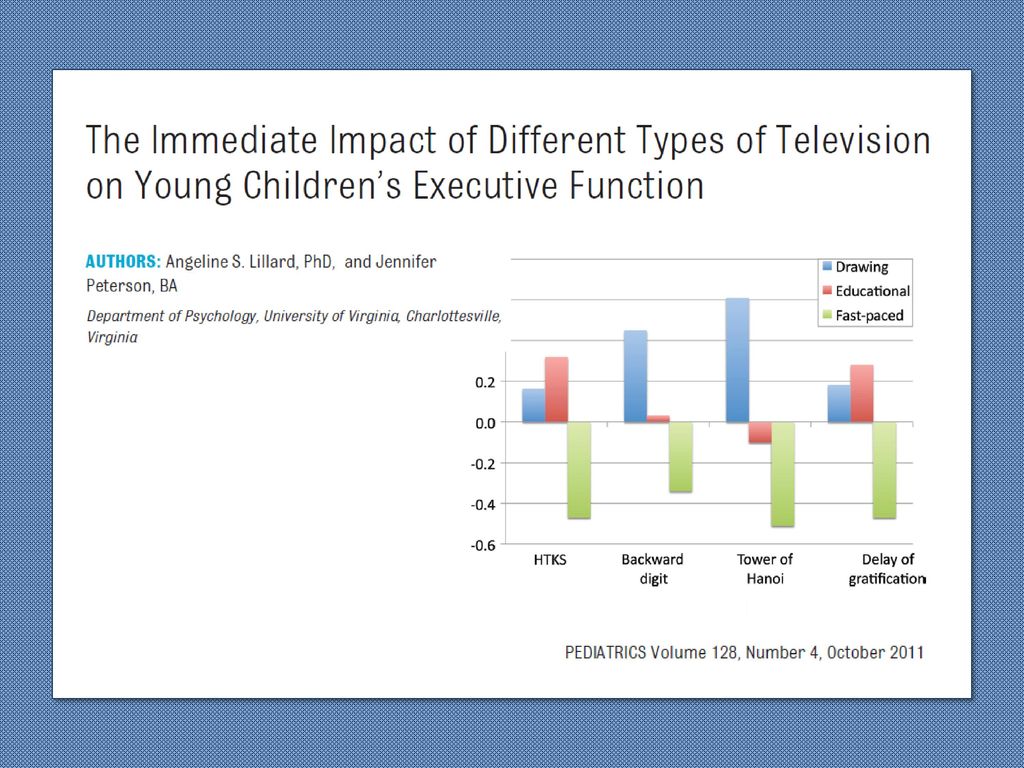 The Immediate Impact of Different Types of Television on Young Children's Executive Function

AUTHORS: Angeline S. Lillard, PhD, and Jennifer Peterson, BA

Department of Psychology, University of Virginia, Charlottesville, Virginia

Drawing
Educational
Fast-paced

0.2
0.0
-0.2
-0.4
-0.6

HTKS
Backward digit
Tower of Hanoi
Delay of gratification

PEDIATRICS Volume 128, Number 4, October 2011